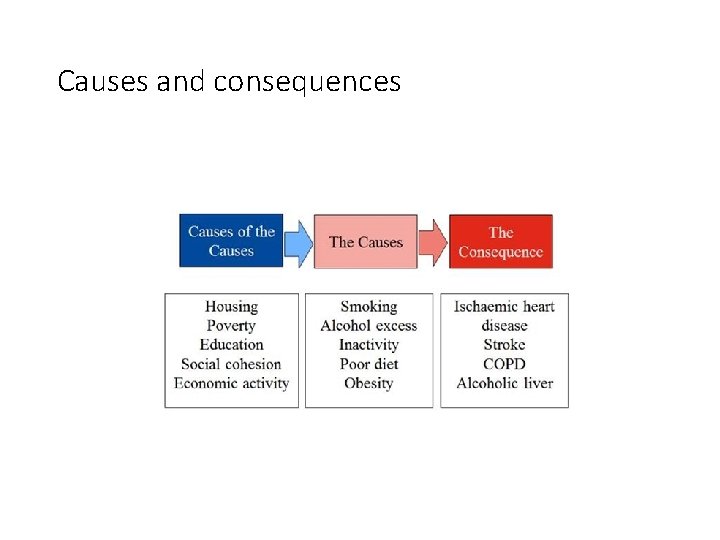 Causes and consequences

Causes of the Causes

The Causes

The Consequence

Housing
Poverty
Education
Social cohesion
Economic activity

Smoking
Alcohol excess
Inactivity
Poor diet
Obesity

Ischaemic heart disease
Stroke
COPD
Alcoholic liver